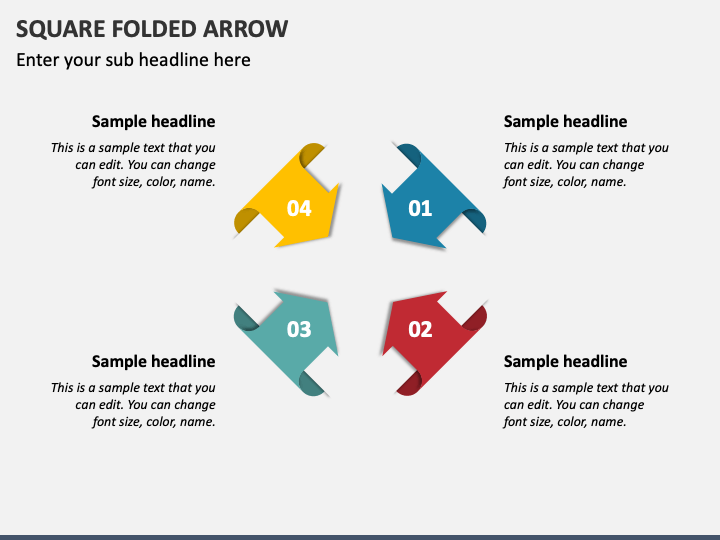 SQUARE FOLDED ARROW

Enter your sub headline here

Sample headline

This is a sample text that you can edit. You can change font size, color, name.

04

01

Sample headline

This is a sample text that you can edit. You can change font size, color, name.

03

02

Sample headline

This is a sample text that you can edit. You can change font size, color, name.

Sample headline

This is a sample text that you can edit. You can change font size, color, name.